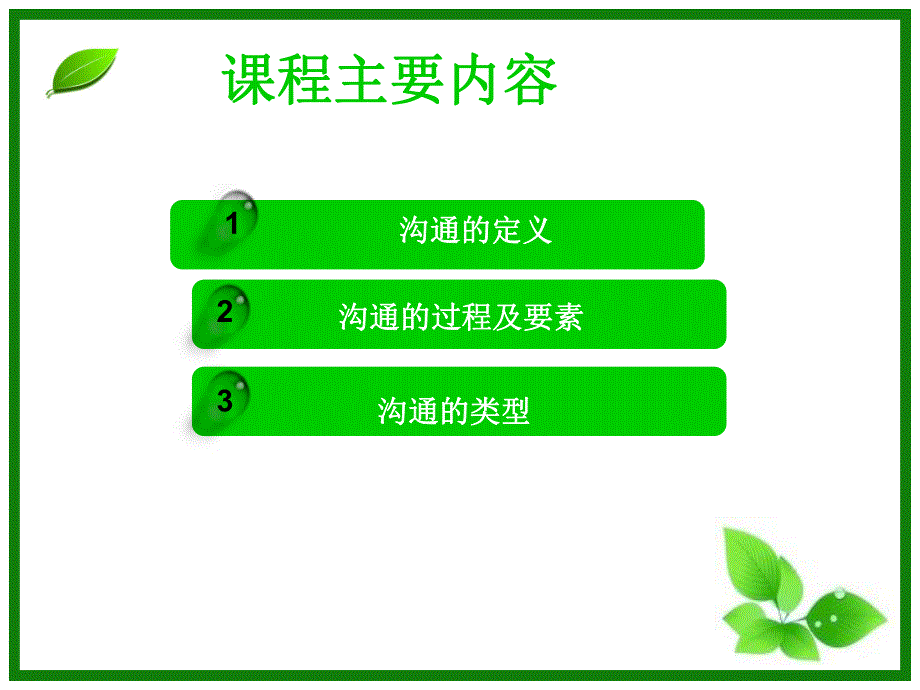 课程主要内容

1 沟通的定义

2 沟通的过程及要素

3 沟通的类型